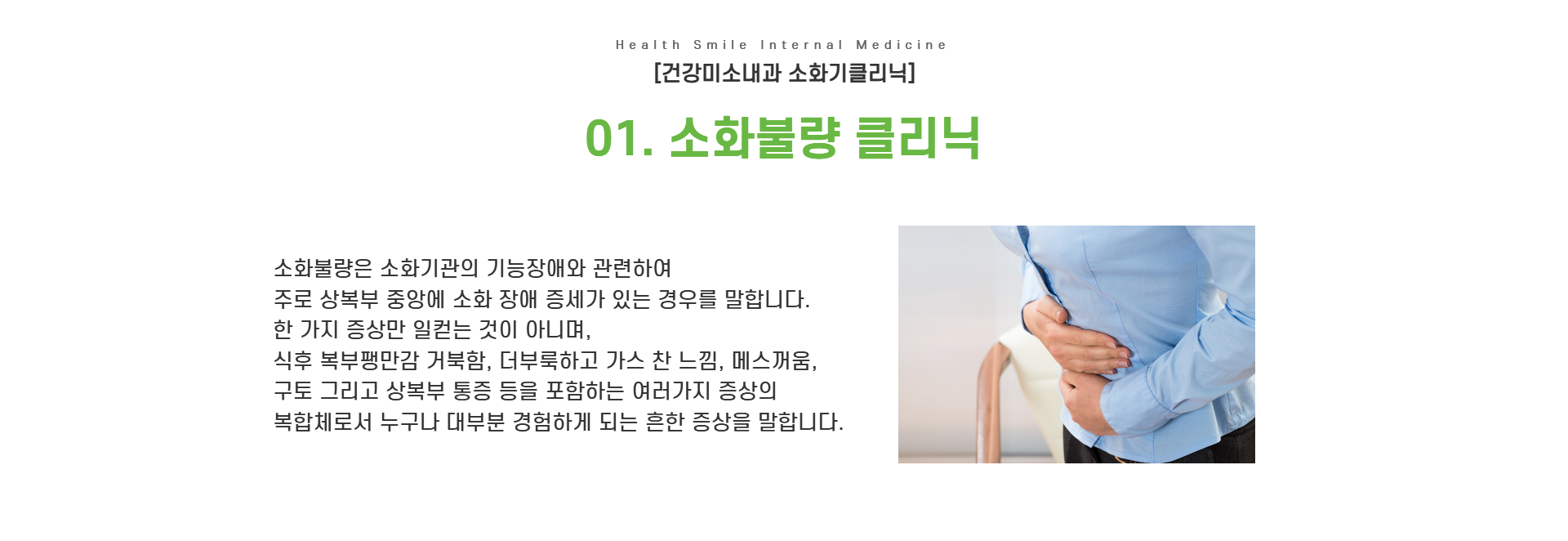 Health Smile Internal Medicine
[건강미소내과 소화기클리닉]

01. 소화불량 클리닉

소화불량은 소화기관의 기능장애와 관련하여
주로 상복부 중앙에 소화 장애 증세가 있는 경우를 말합니다.
한 가지 증상만 일컫는 것이 아니며,
식후 복부팽만감 거북함, 더부룩하고 가스 찬 느낌, 메스꺼움,
구토 그리고 상복부 통증 등을 포함하는 여러가지 증상의
복합체로서 누구나 대부분 경험하게 되는 흔한 증상을 말합니다.